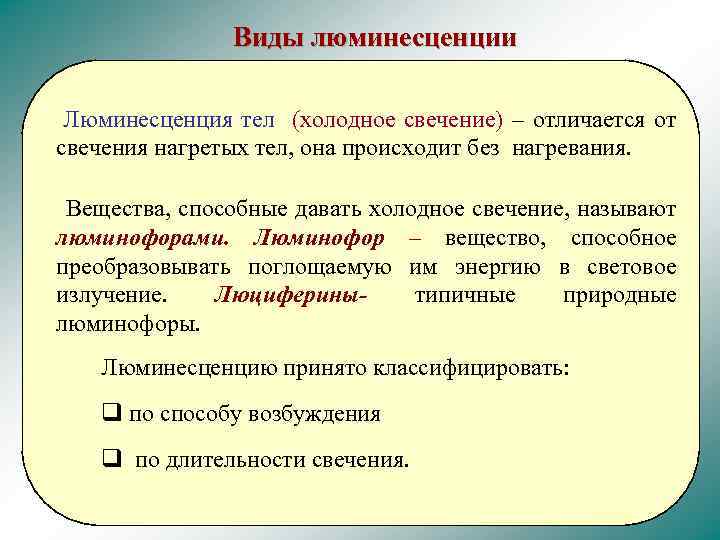 Виды люминесценции

Люминесценция тел (холодное свечение) – отличается от свечения нагретых тел, она происходит без нагревания.

Вещества, способные давать холодное свечение, называют люминофорами. Люминофор – вещество, способное преобразовывать поглощаемую им энергию в световое излучение. Люциферины- типичные природные люминофоры.

Люминесценцию принято классифицировать:

❑ по способу возбуждения

❑ по длительности свечения.